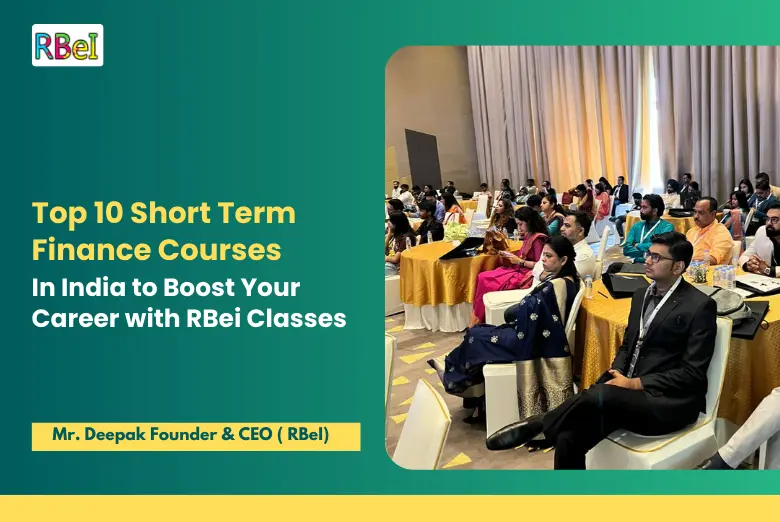 RBeI

Top 10 Short Term Finance Courses
In India to Boost Your Career with RBei Classes

Mr. Deepak Founder & CEO ( RBeI)